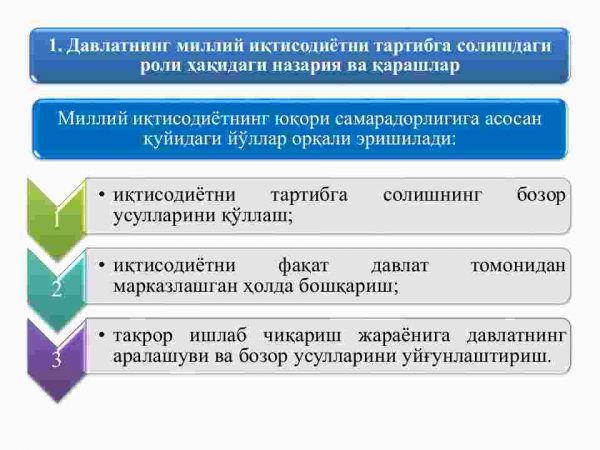 1. Давлатнинг миллий иқтисодиётни тартибга солишдаги роли ҳақидаги назария ва қарашлар

Миллий иқтисодиётнинг юқори самарадорлигига асосан қуйидаги йўллар орқали эришилади:

1
• иқтисодиётни тартибга солишнинг бозор усулларини қўллаш;

2
• иқтисодиётни фақат давлат томонидан марказлашган ҳолда бошқариш;

3
• такрор ишлаб чиқариш жараёнига давлатнинг аралашуви ва бозор усулларини уйғунлаштириш.